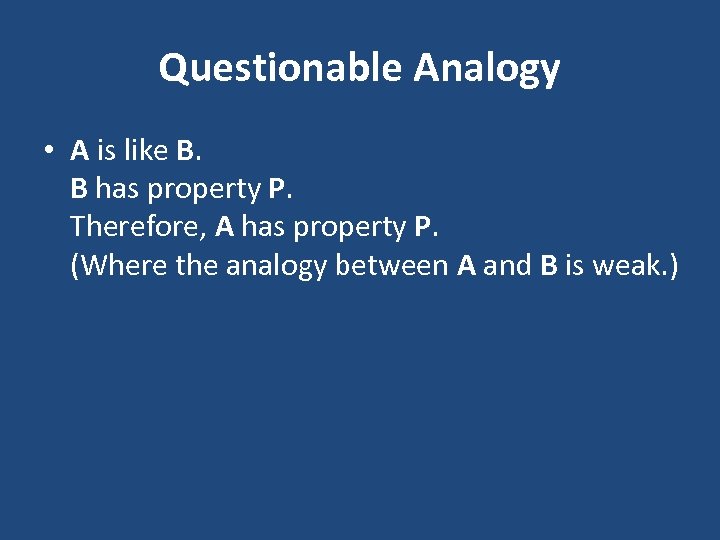 Questionable Analogy

• A is like B.
B has property P.
Therefore, A has property P.
(Where the analogy between A and B is weak.)